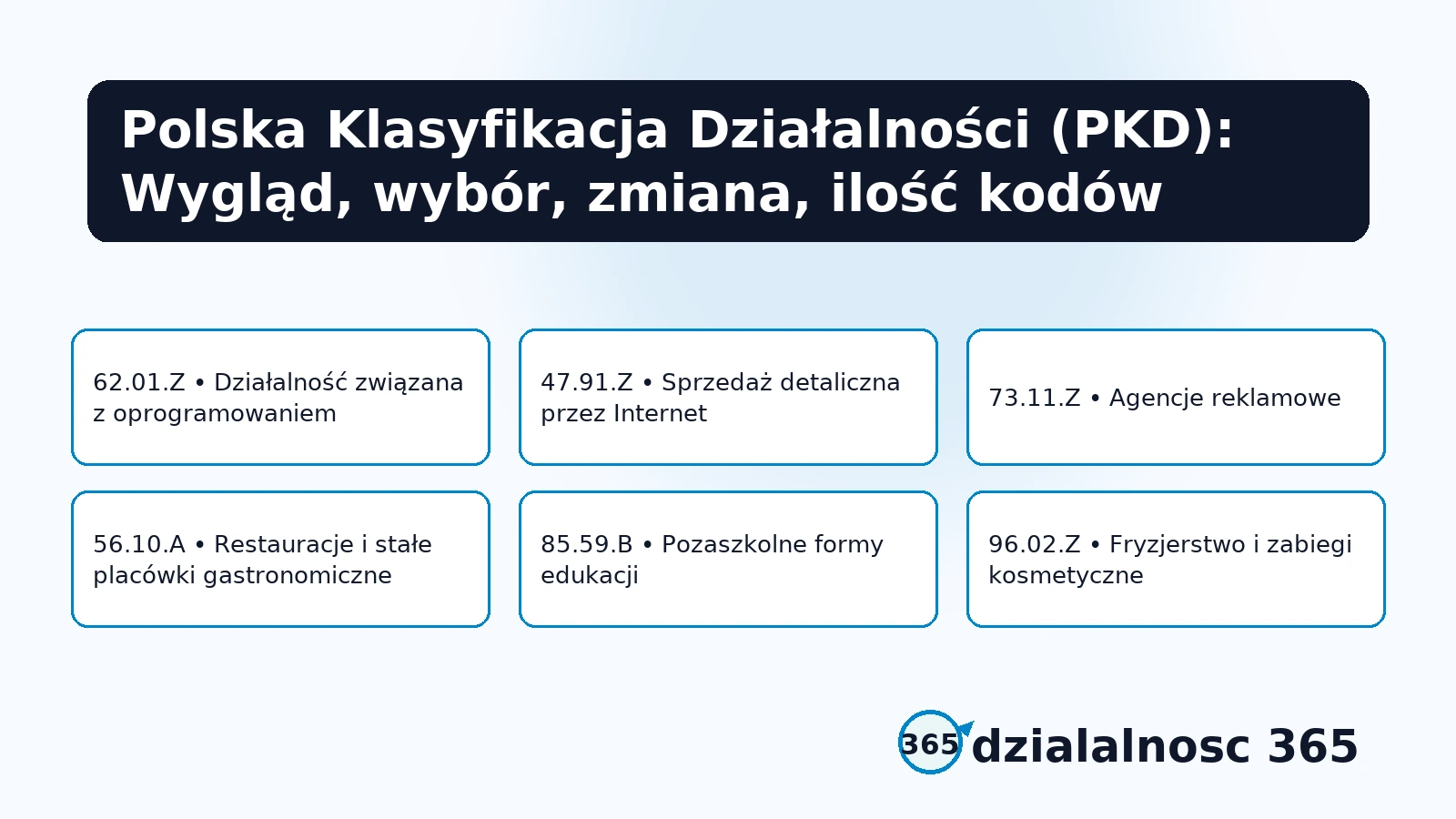 Polska Klasyfikacja Działalności (PKD): Wygląd, wybór, zmiana, ilość kodów

62.01.Z • Działalność związana z oprogramowaniem

47.91.Z • Sprzedaż detaliczna przez Internet

73.11.Z • Agencje reklamowe

56.10.A • Restauracje i stałe placówki gastronomiczne

85.59.B • Pozaszkolne formy edukacji

96.02.Z • Fryzjerstwo i zabiegi kosmetyczne

365 dzialalnosc 365